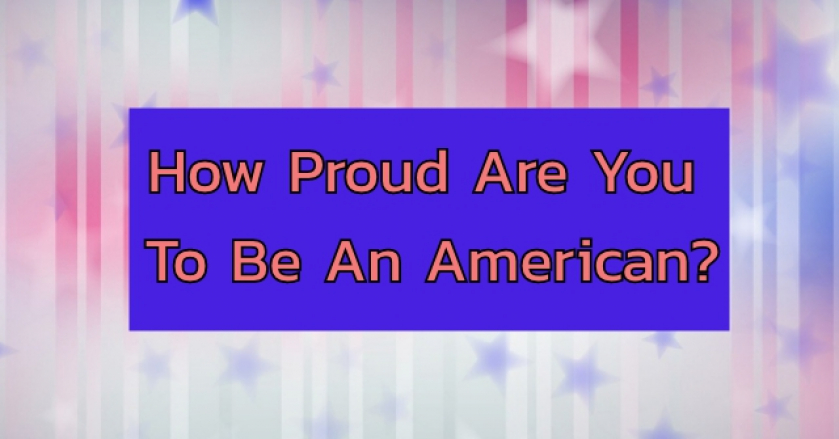 How Proud Are You To Be An American?